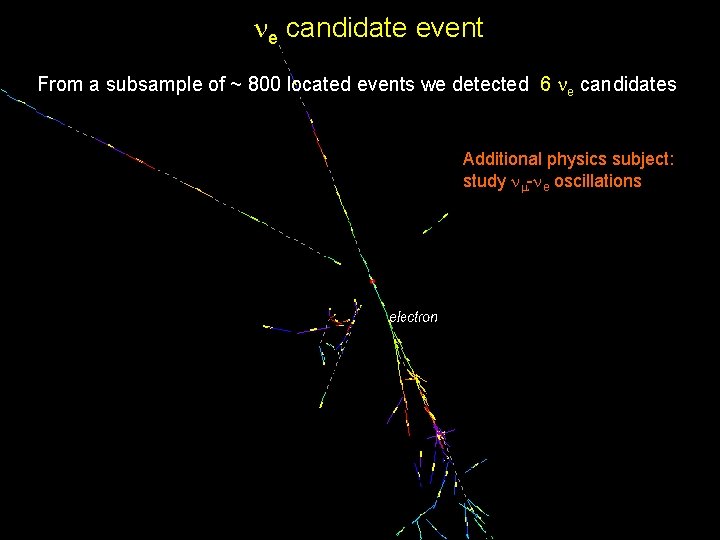 $\nu_e$ candidate event

From a subsample of ~ 800 located events we detected 6 $\nu_e$ candidates

Additional physics subject: study $\nu_\mu$-$\nu_e$ oscillations

electron